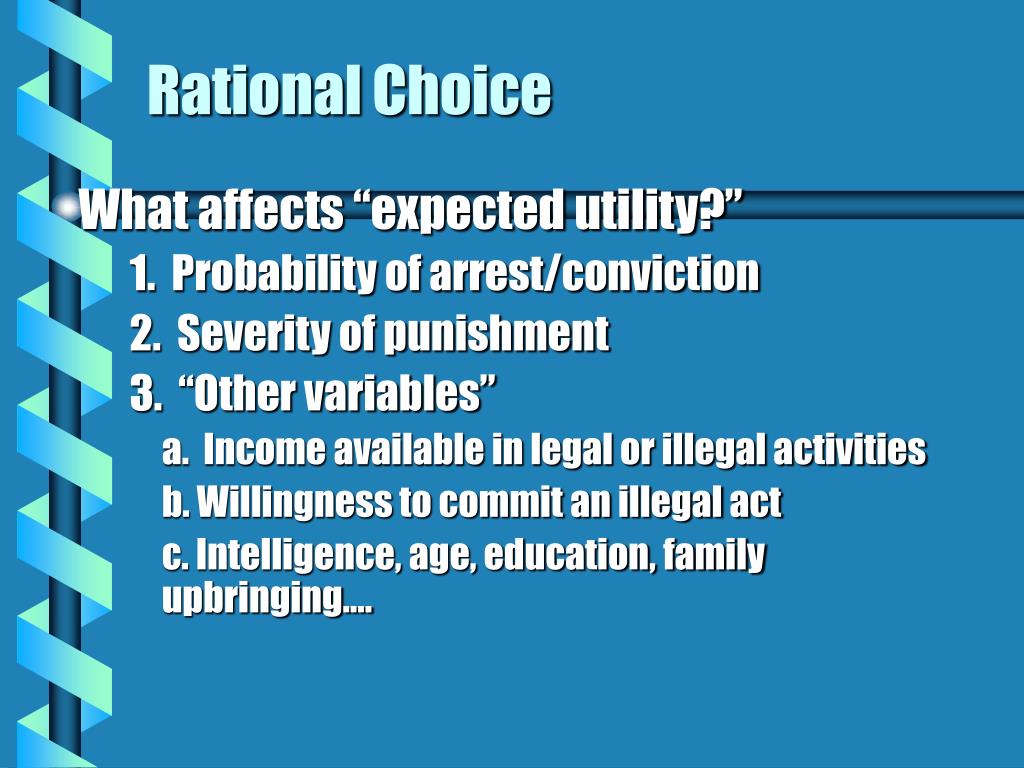 Rational Choice

What affects “expected utility?”

1. Probability of arrest/conviction

2. Severity of punishment

3. “Other variables”

a. Income available in legal or illegal activities

b. Willingness to commit an illegal act

c. Intelligence, age, education, family upbringing….